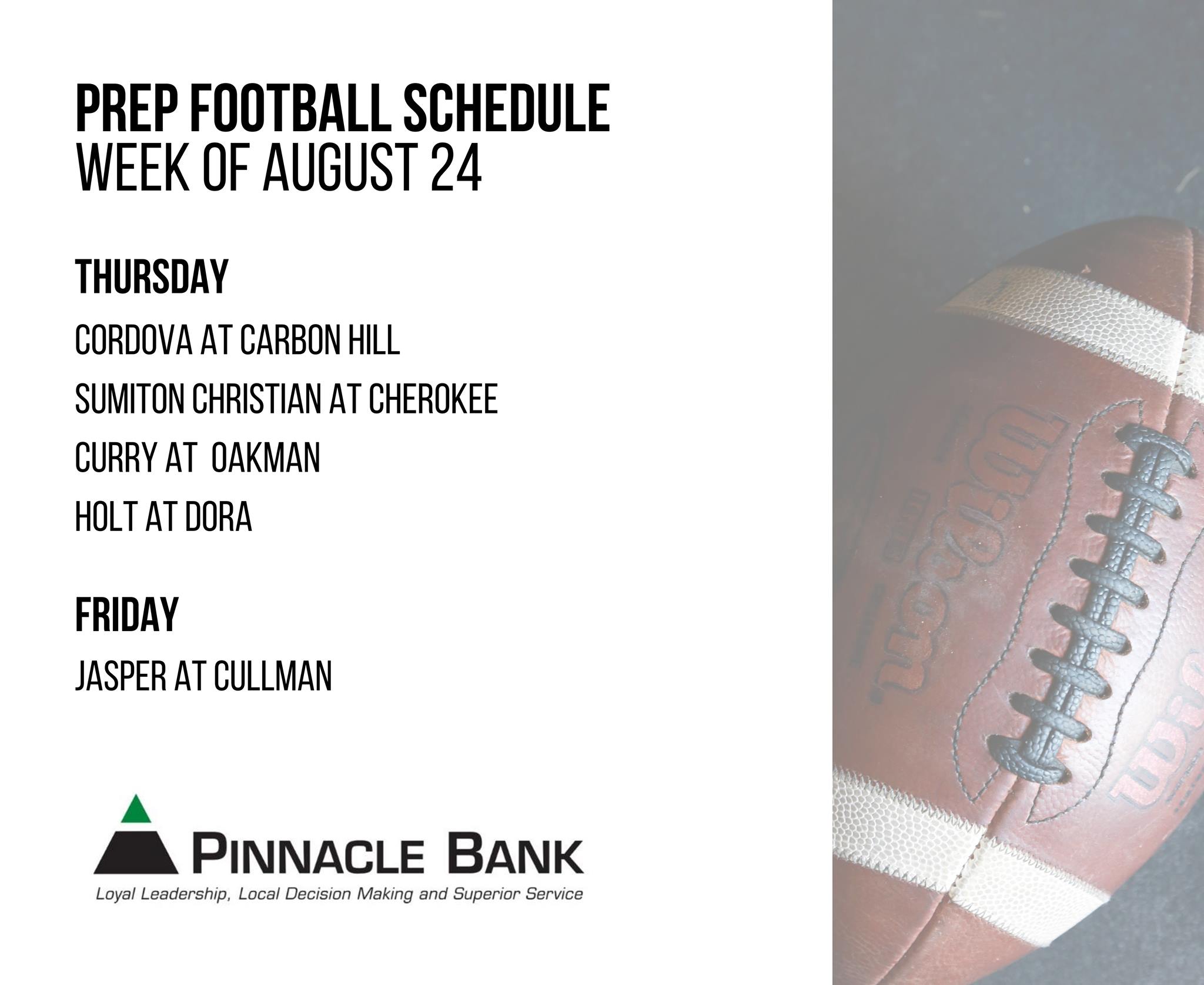 PREP FOOTBALL SCHEDULE
WEEK OF AUGUST 24

THURSDAY

CORDOVA AT CARBON HILL

SUMITON CHRISTIAN AT CHEROKEE

CURRY AT OAKMAN

HOLT AT DORA

FRIDAY

JASPER AT CULLMAN

PINNACLE BANK
Loyal Leadership, Local Decision Making and Superior Service

Wilson
Wilson